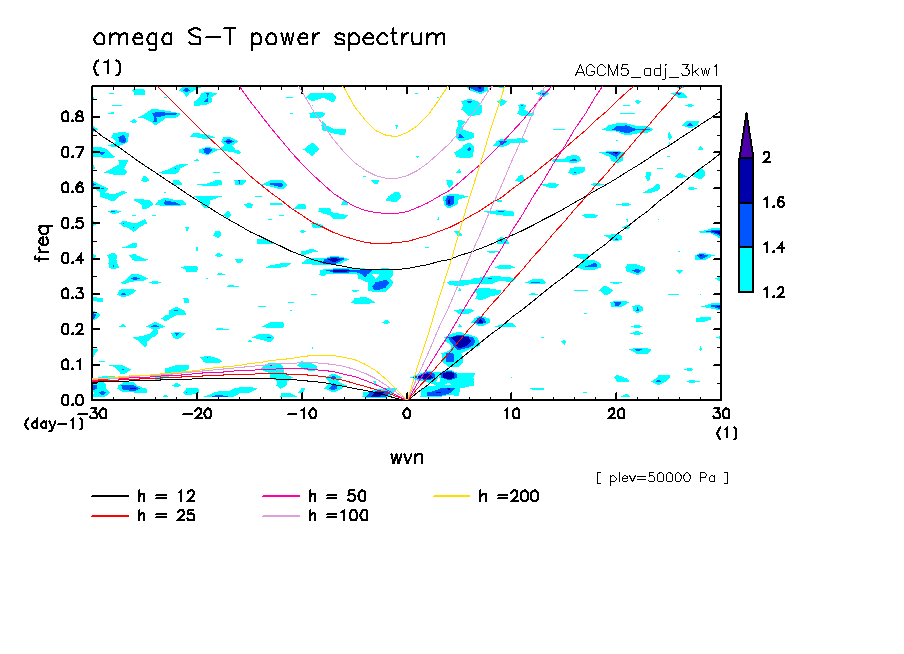 omega S-T power spectrum
(1)
AGCM5_adj_3kw1

freq
0.8
0.7
0.6
0.5
0.4
0.3
0.2
0.1
0.0
(day-1)
-30 -20 -10 0 10 20 30
(1)
wvn

2
1.6
1.4
1.2

[ plev=50000 Pa ]

h = 12
h = 25
h = 50
h =100
h =200